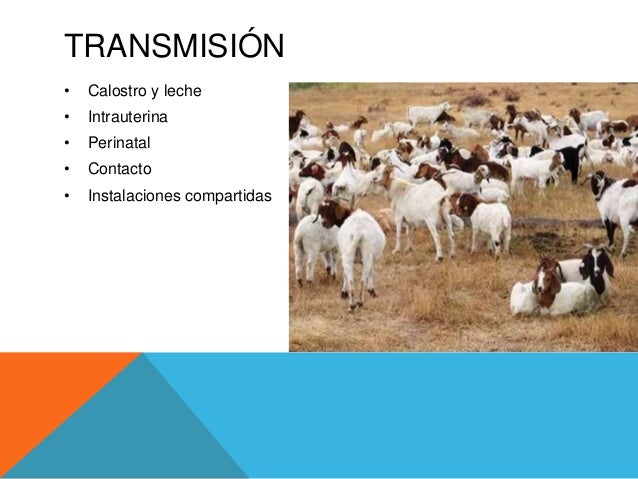 TRANSMISIÓN

• Calostro y leche
• Intrauterina
• Perinatal
• Contacto
• Instalaciones compartidas